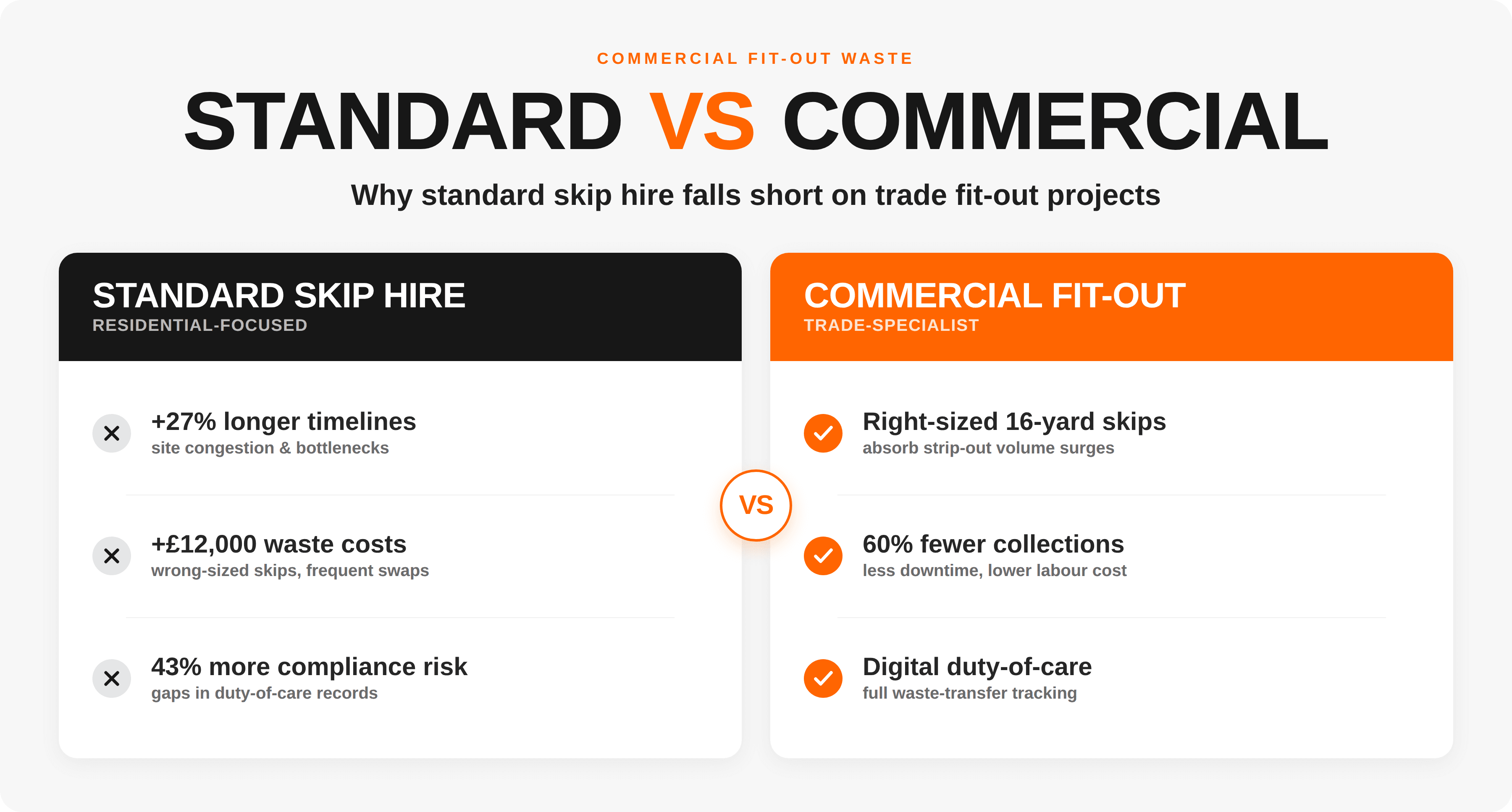 COMMERCIAL FIT-OUT WASTE

STANDARD VS COMMERCIAL

Why standard skip hire falls short on trade fit-out projects

STANDARD SKIP HIRE
RESIDENTIAL-FOCUSED

+27% longer timelines
site congestion & bottlenecks

+£12,000 waste costs
wrong-sized skips, frequent swaps

43% more compliance risk
gaps in duty-of-care records

VS

COMMERCIAL FIT-OUT
TRADE-SPECIALIST

Right-sized 16-yard skips
absorb strip-out volume surges

60% fewer collections
less downtime, lower labour cost

Digital duty-of-care
full waste-transfer tracking